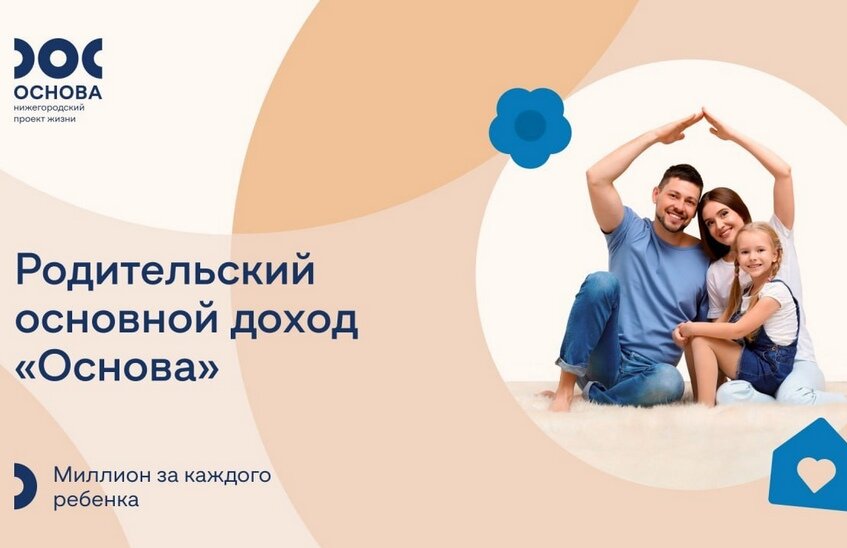 ОСНОВА
нижегородский проект жизни

Родительский основной доход «Основа»

Миллион за каждого ребенка